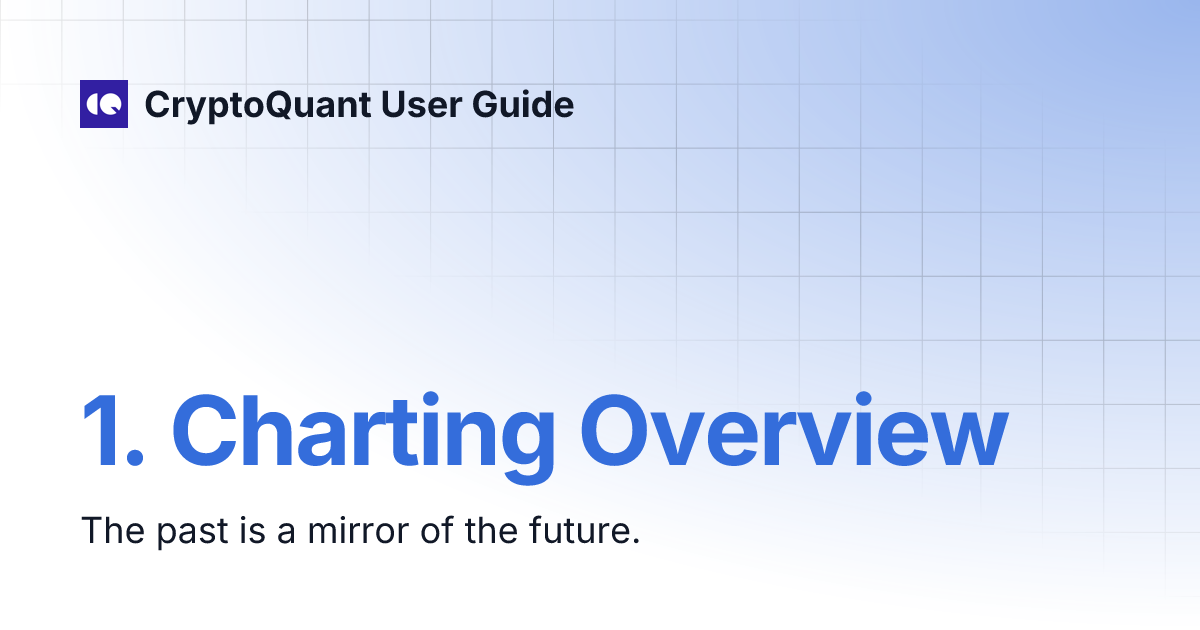 CryptoQuant User Guide

1. Charting Overview

The past is a mirror of the future.